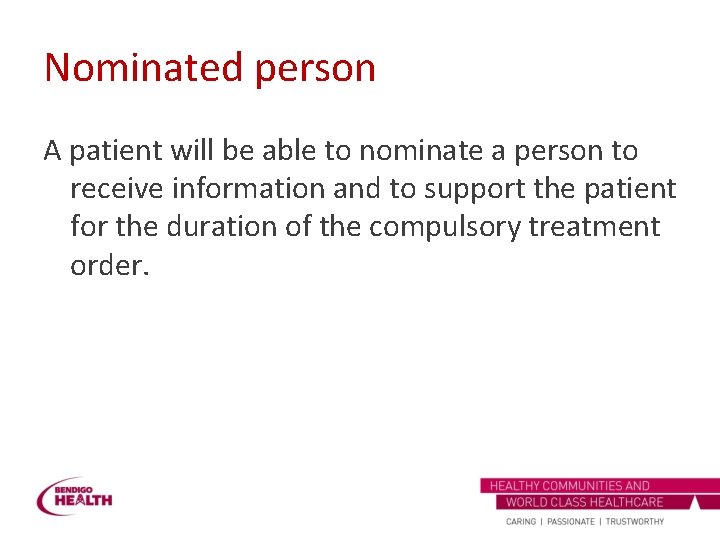 Nominated person

A patient will be able to nominate a person to receive information and to support the patient for the duration of the compulsory treatment order.

BENDIGO HEALTH

HEALTHY COMMUNITIES AND WORLD CLASS HEALTHCARE

CARING | PASSIONATE | TRUSTWORTHY